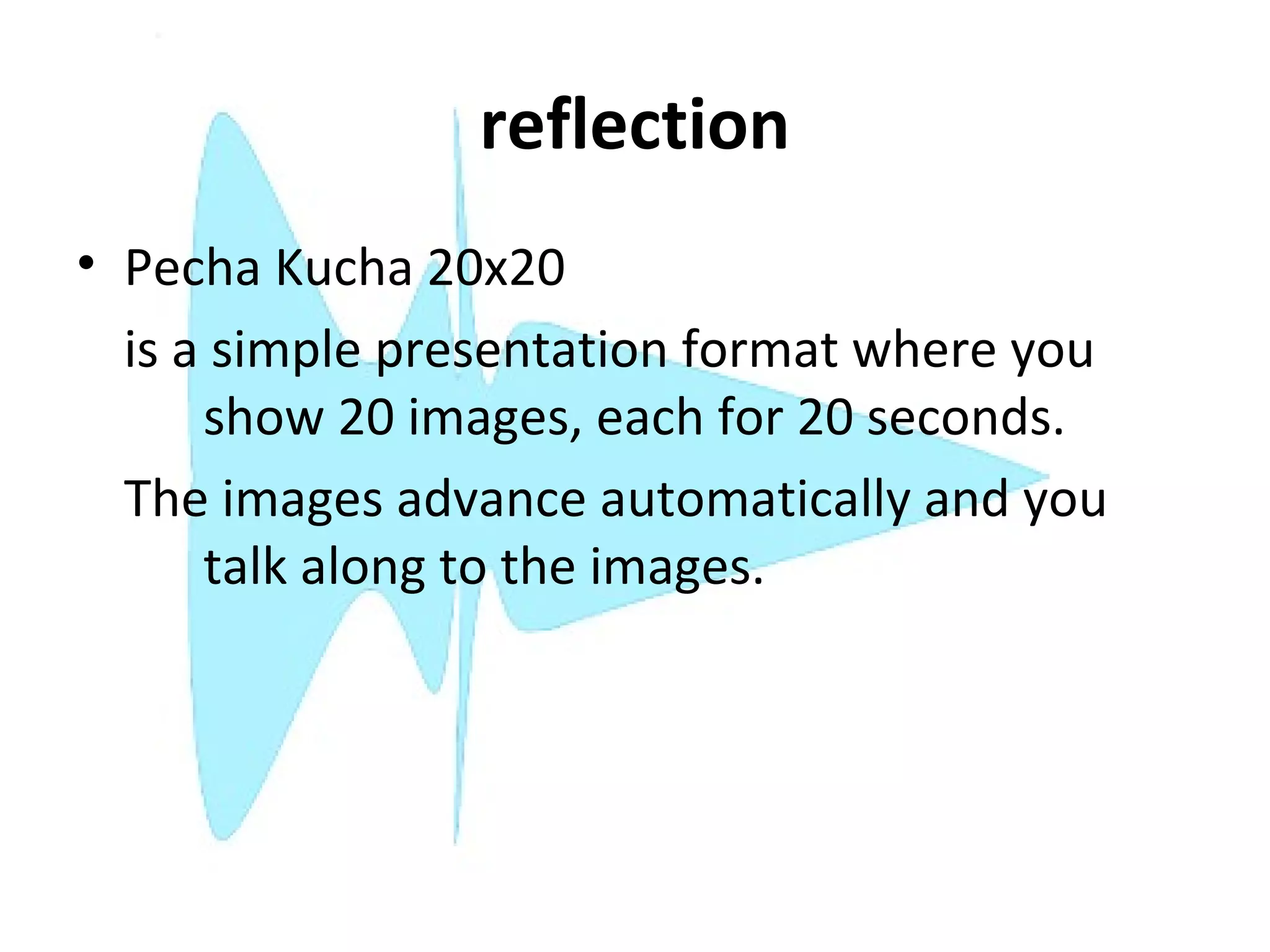 reflection

• Pecha Kucha 20x20

is a simple presentation format where you show 20 images, each for 20 seconds.

The images advance automatically and you talk along to the images.